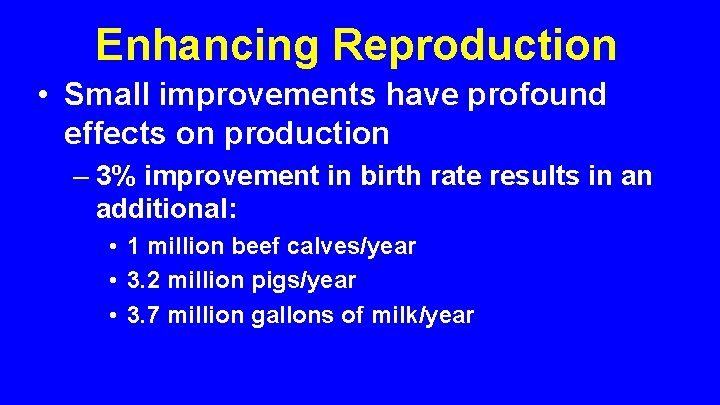 Enhancing Reproduction

• Small improvements have profound effects on production

– 3% improvement in birth rate results in an additional:

• 1 million beef calves/year
• 3.2 million pigs/year
• 3.7 million gallons of milk/year